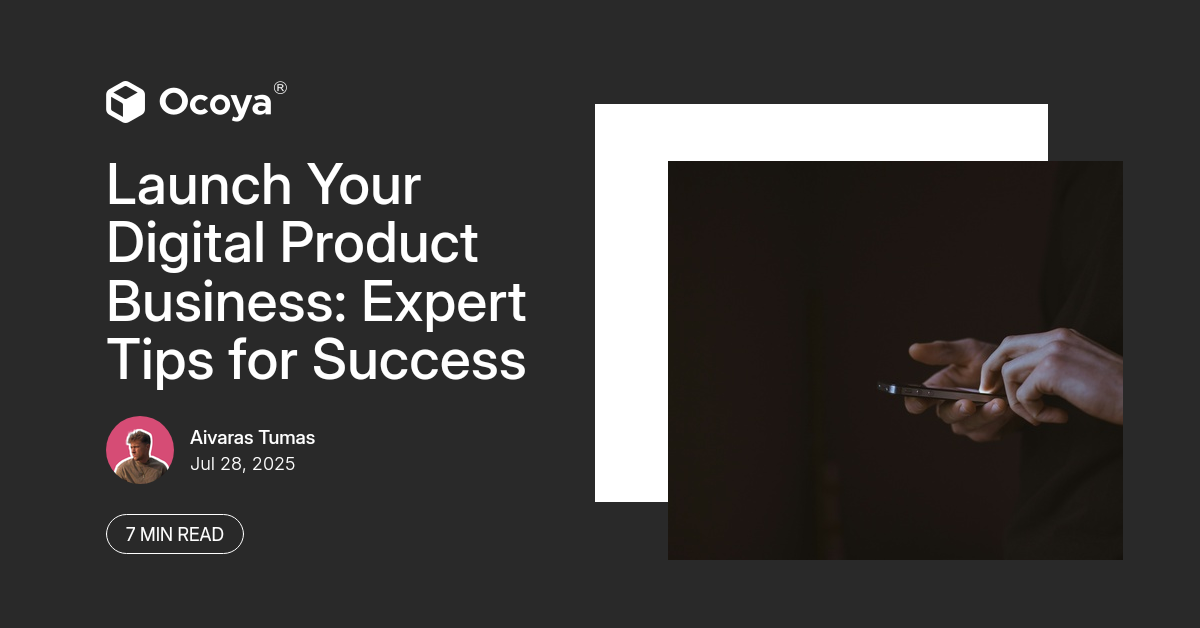 Ocoya®

Launch Your Digital Product Business: Expert Tips for Success

Aivaras Tumas
Jul 28, 2025

7 MIN READ